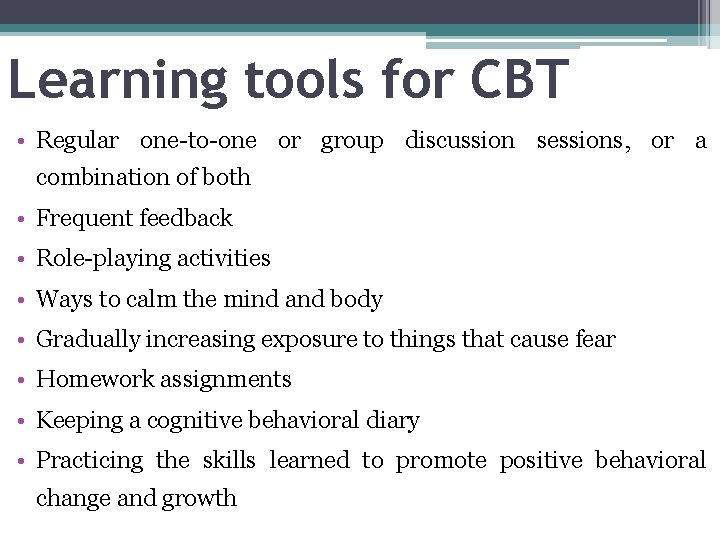 Learning tools for CBT

• Regular one-to-one or group discussion sessions, or a combination of both
• Frequent feedback
• Role-playing activities
• Ways to calm the mind and body
• Gradually increasing exposure to things that cause fear
• Homework assignments
• Keeping a cognitive behavioral diary
• Practicing the skills learned to promote positive behavioral change and growth